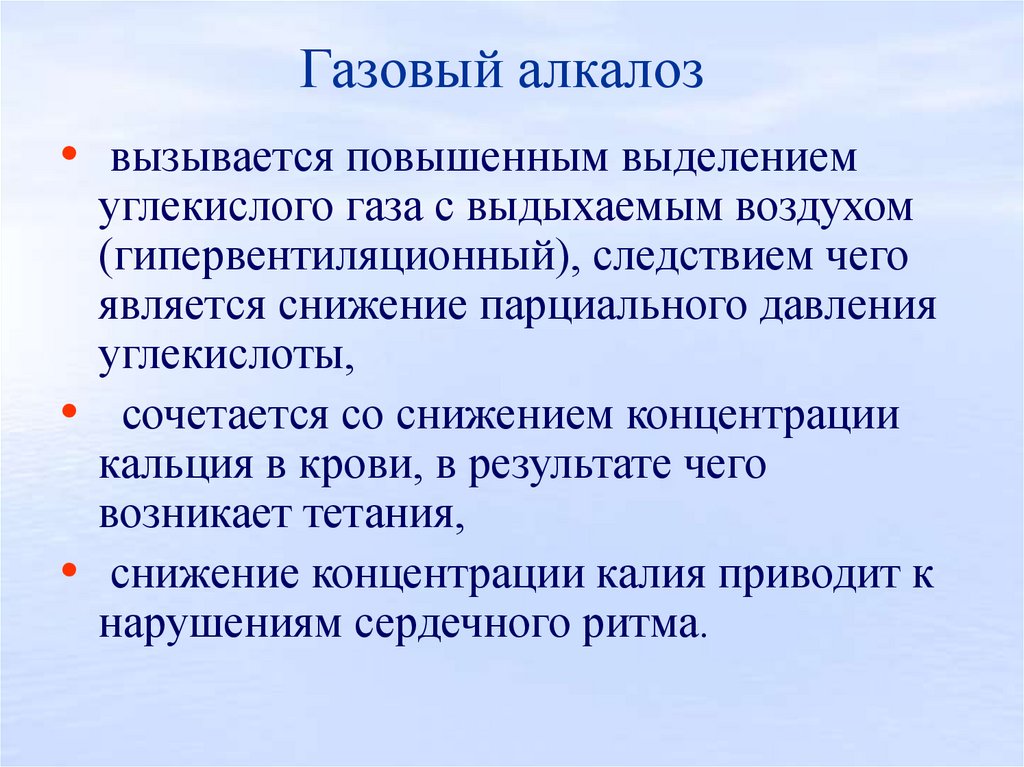 Газовый алкалоз

• вызывается повышенным выделением углекислого газа с выдыхаемым воздухом (гипервентиляционный), следствием чего является снижение парциального давления углекислоты,

• сочетается со снижением концентрации кальция в крови, в результате чего возникает тетания,

• снижение концентрации калия приводит к нарушениям сердечного ритма.